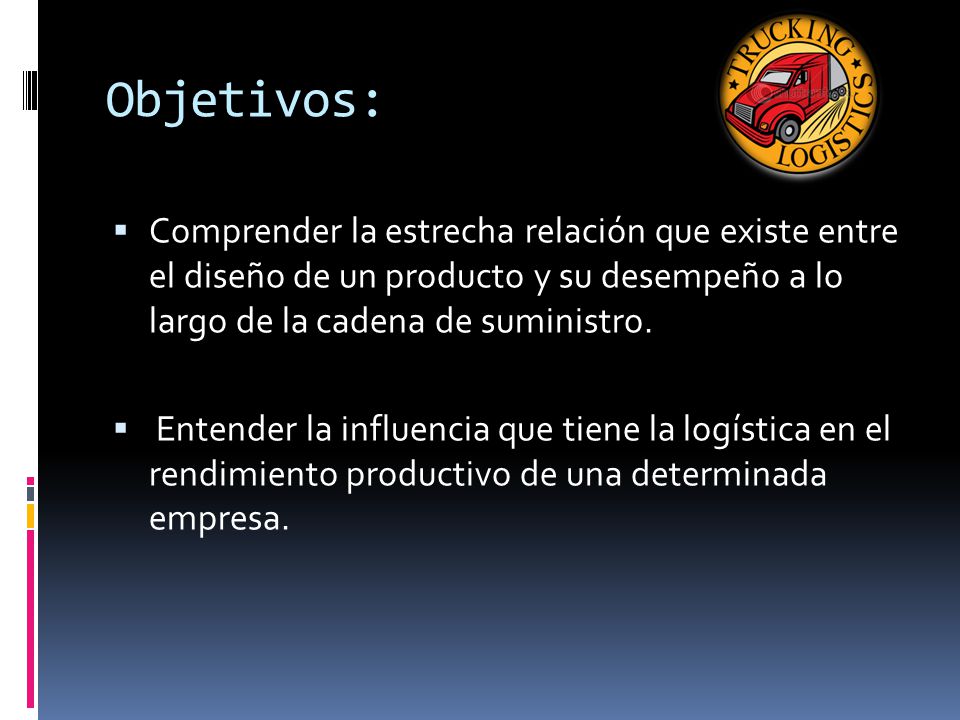 Objetivos:

TRUCKING LOGISTICS

▪ Comprender la estrecha relación que existe entre el diseño de un producto y su desempeño a lo largo de la cadena de suministro.

▪ Entender la influencia que tiene la logística en el rendimiento productivo de una determinada empresa.